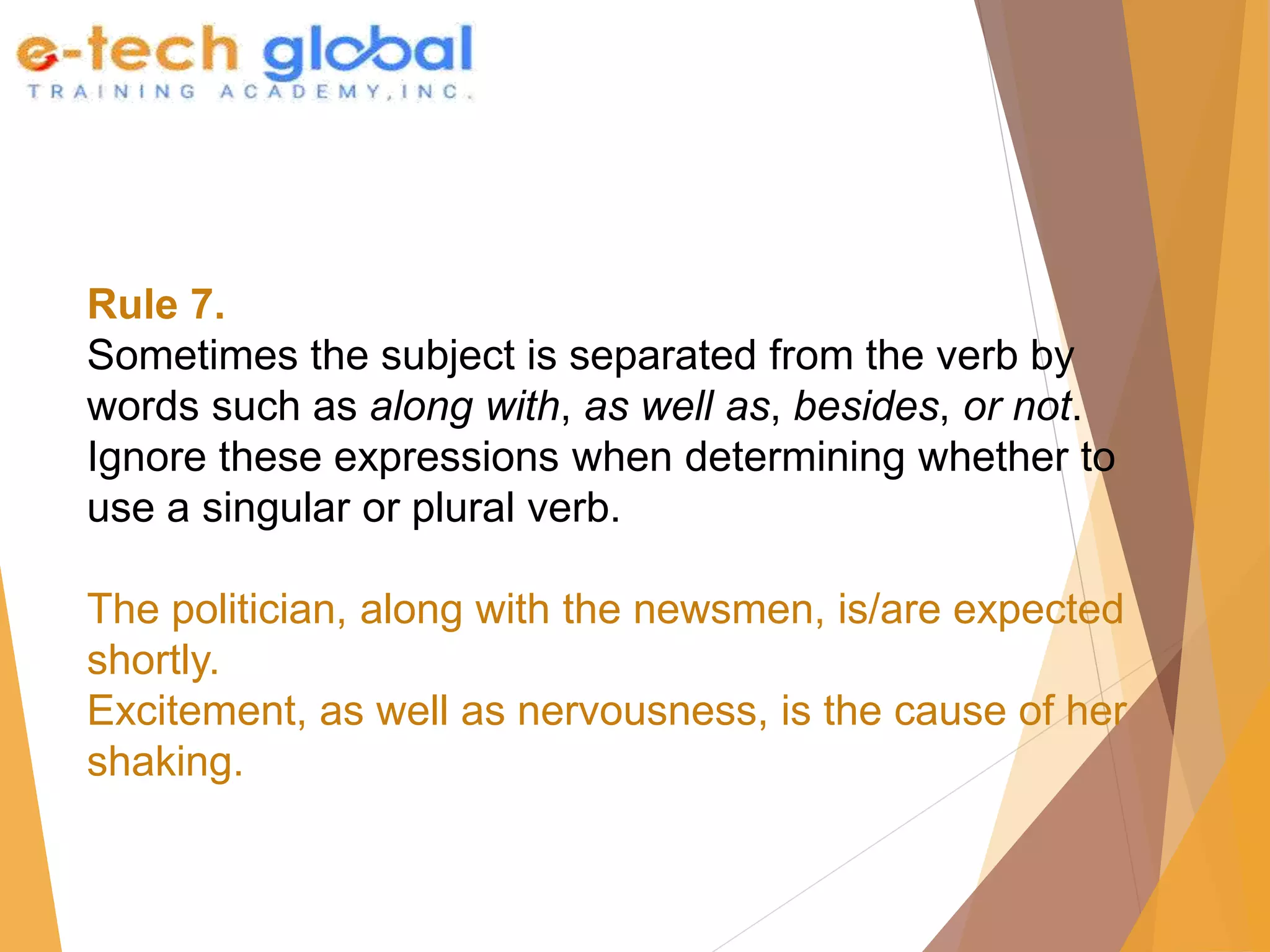 e-tech global
TRAINING ACADEMY, INC.

Rule 7.
Sometimes the subject is separated from the verb by words such as along with, as well as, besides, or not. Ignore these expressions when determining whether to use a singular or plural verb.

The politician, along with the newsmen, is/are expected shortly.
Excitement, as well as nervousness, is the cause of her shaking.